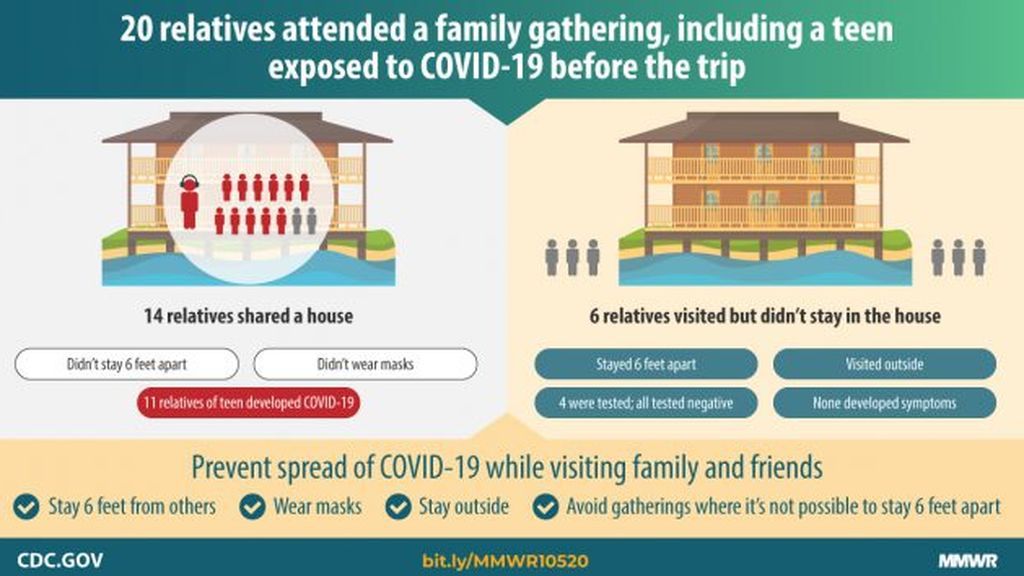 20 relatives attended a family gathering, including a teen exposed to COVID-19 before the trip

14 relatives shared a house

Didn't stay 6 feet apart

Didn't wear masks

11 relatives of teen developed COVID-19

6 relatives visited but didn't stay in the house

Stayed 6 feet apart

Visited outside

4 were tested; all tested negative

None developed symptoms

Prevent spread of COVID-19 while visiting family and friends

Stay 6 feet from others

Wear masks

Stay outside

Avoid gatherings where it's not possible to stay 6 feet apart

CDC.GOV

bit.ly/MMWR10520

MMWR